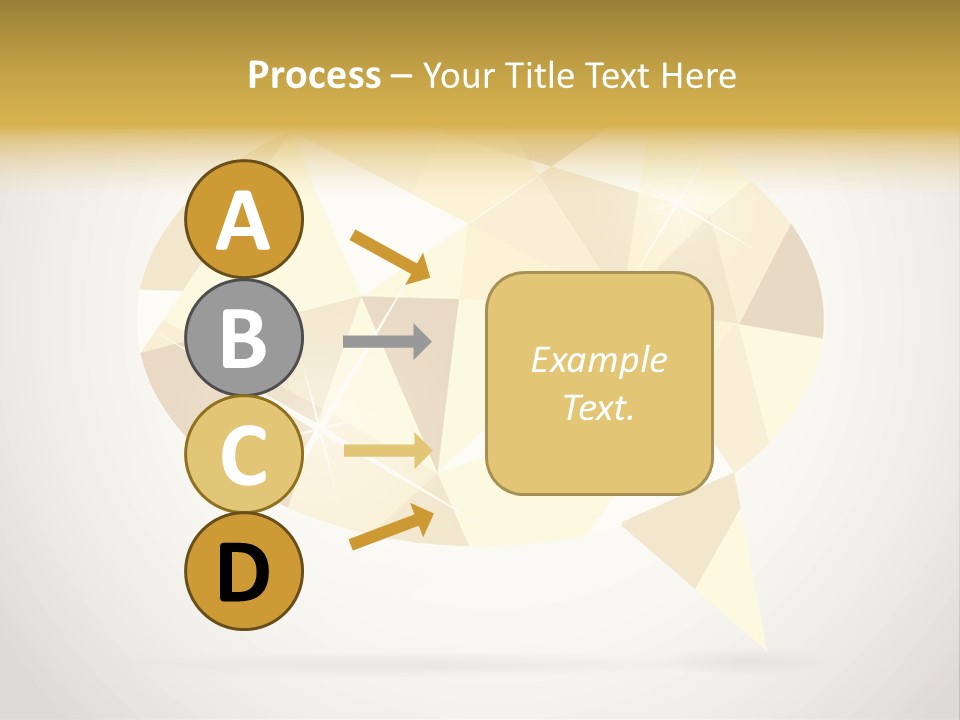 Process – Your Title Text Here

A

B

C

D

Example Text.